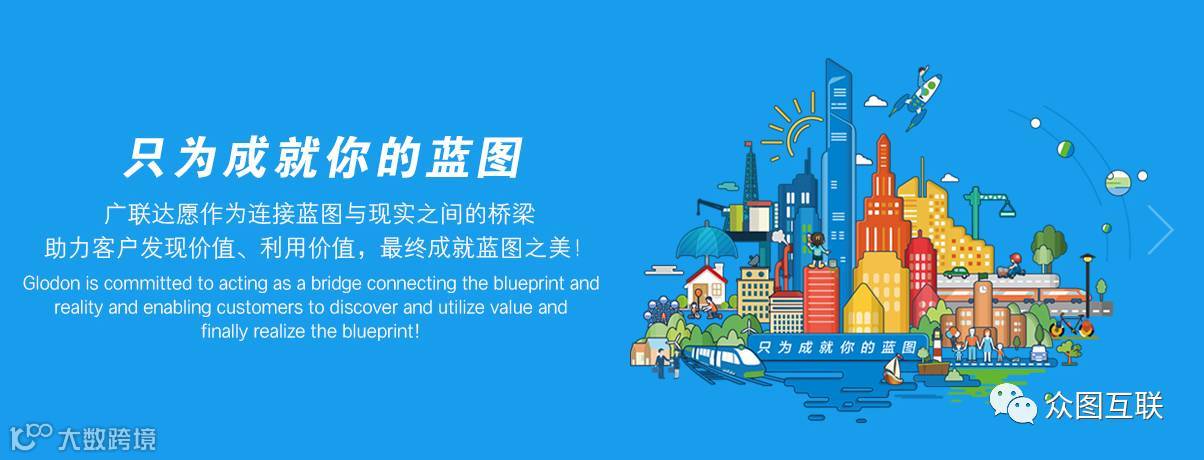 只为成就你的蓝图

广联达愿作为连接蓝图与现实之间的桥梁
助力客户发现价值、利用价值，最终成就蓝图之美！

Glodon is committed to acting as a bridge connecting the blueprint and reality and enabling customers to discover and utilize value and finally realize the blueprint!

只为成就你的蓝图

众图互联

大数跨境